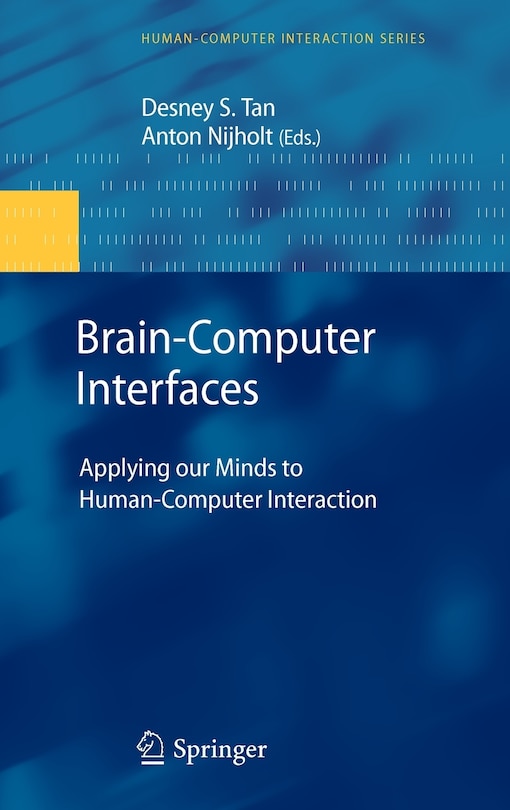 HUMAN-COMPUTER INTERACTION SERIES

Desney S. Tan
Anton Nijholt (Eds.)

Brain-Computer Interfaces

Applying our Minds to Human-Computer Interaction

Springer